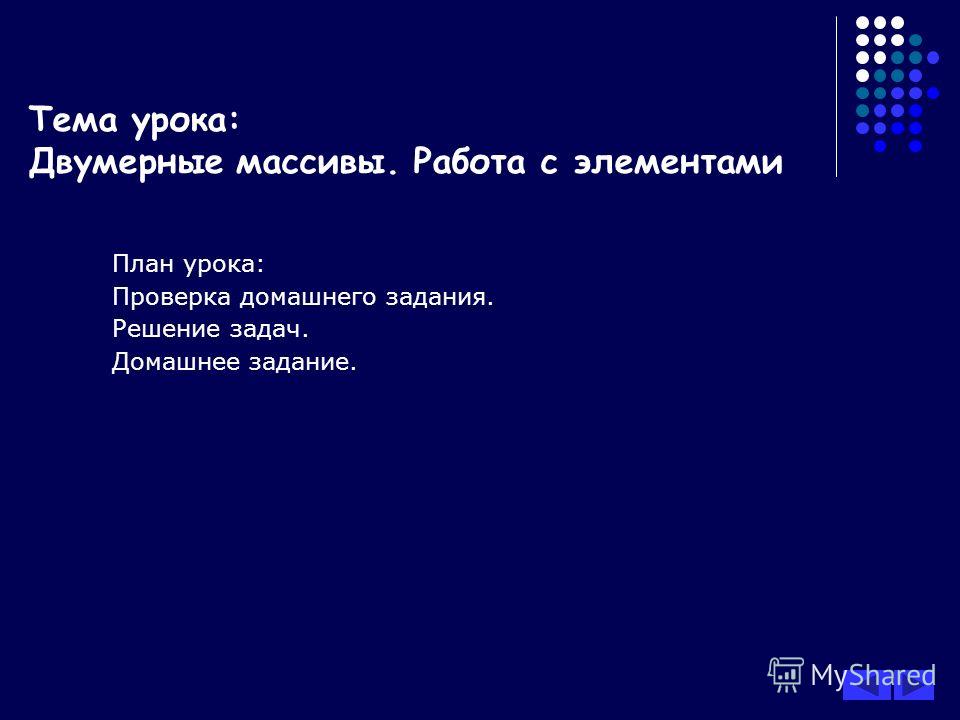 Тема урока:
Двумерные массивы. Работа с элементами

План урока:
Проверка домашнего задания.
Решение задач.
Домашнее задание.

MyShared